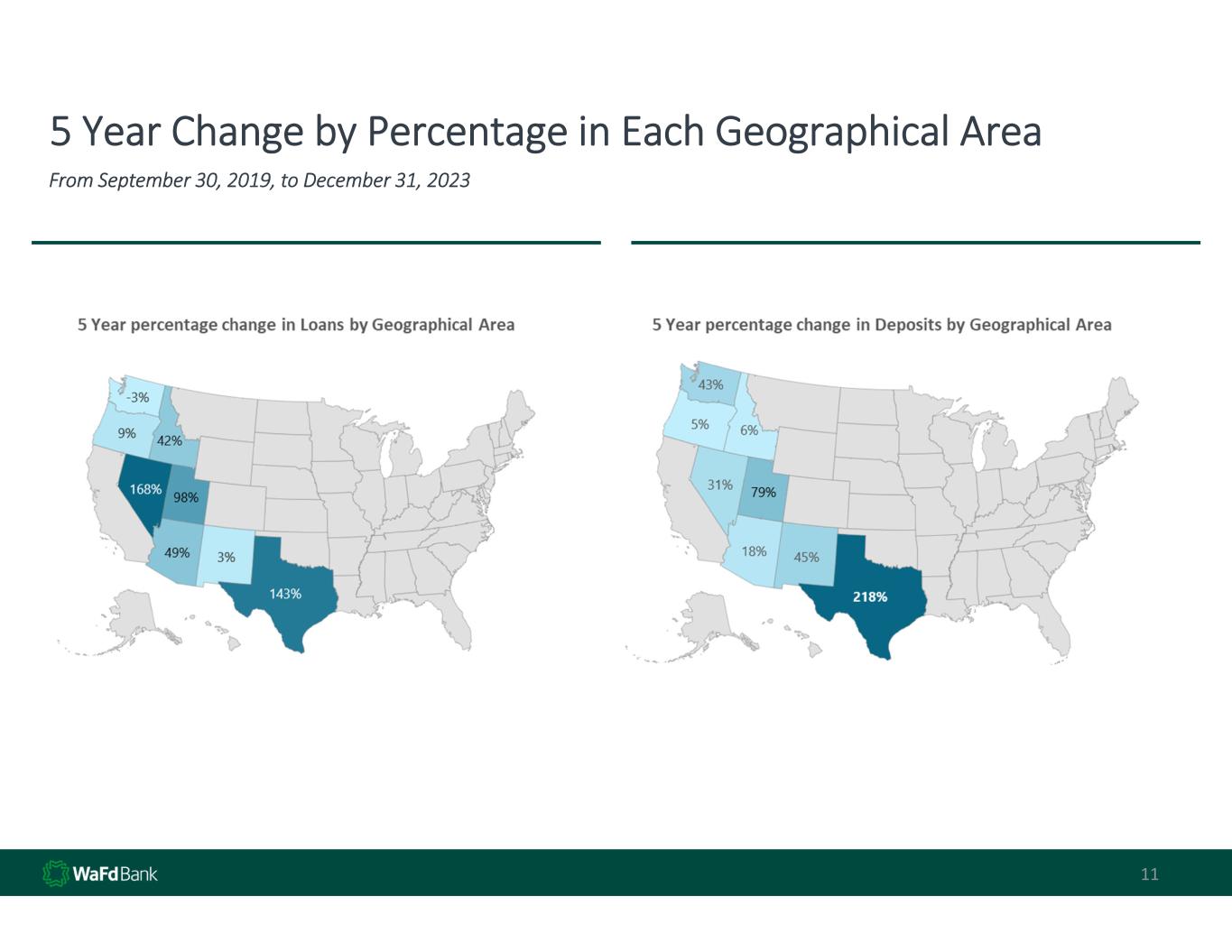 5 Year Change by Percentage in Each Geographical Area

From September 30, 2019, to December 31, 2023

5 Year percentage change in Loans by Geographical Area

-3%
9%
42%
168%
98%
49%
3%
143%

5 Year percentage change in Deposits by Geographical Area

43%
5%
6%
31%
79%
18%
45%
218%

WaFd Bank

11